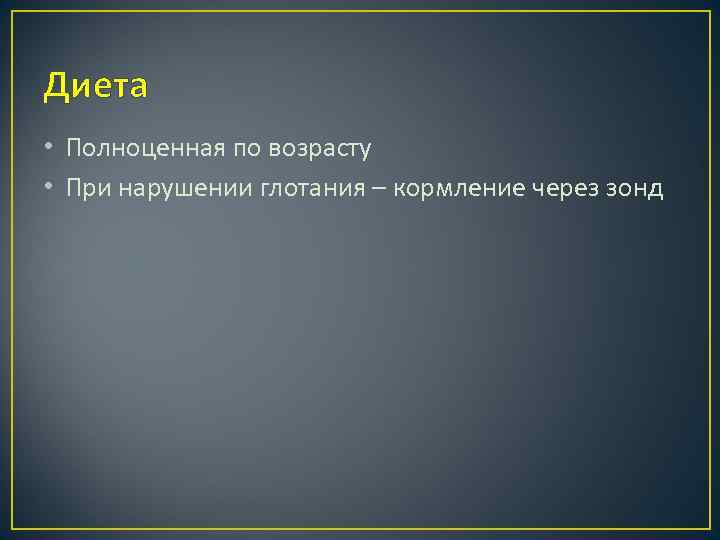 Диета

• Полноценная по возрасту
• При нарушении глотания – кормление через зонд